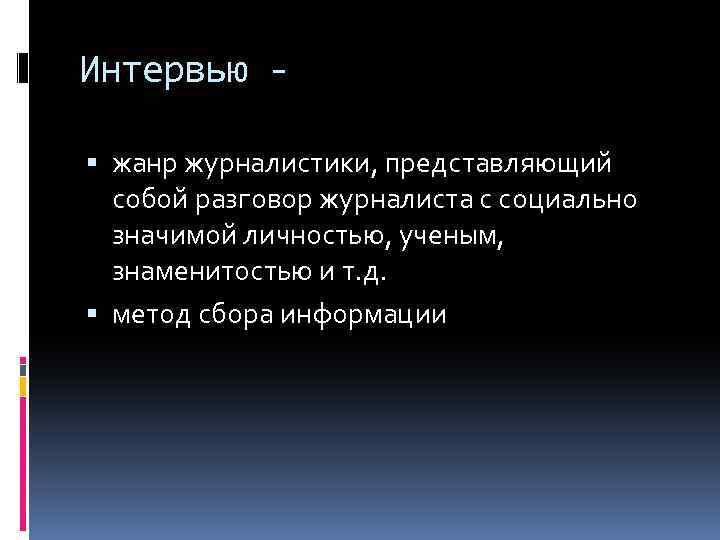 Интервью -

▪ жанр журналистики, представляющий собой разговор журналиста с социально значимой личностью, ученым, знаменитостью и т.д.

▪ метод сбора информации